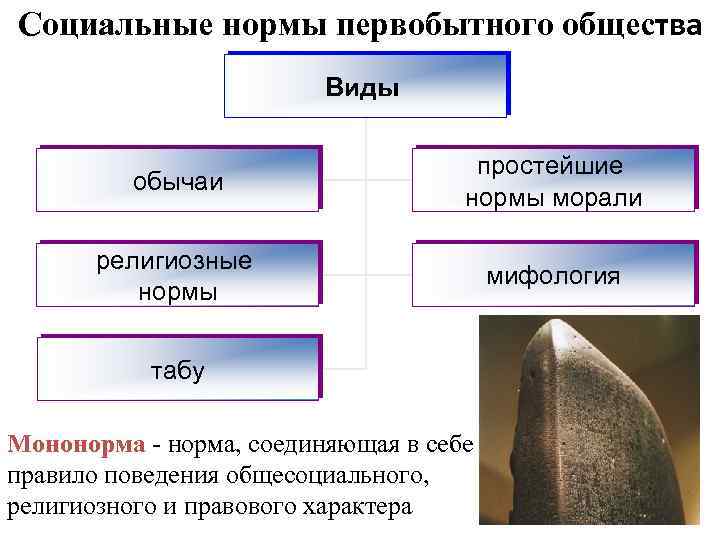 Социальные нормы первобытного общества

Виды

обычаи

простейшие нормы морали

религиозные нормы

мифология

табу

Мононорма - норма, соединяющая в себе правило поведения общесоциального, религиозного и правового характера